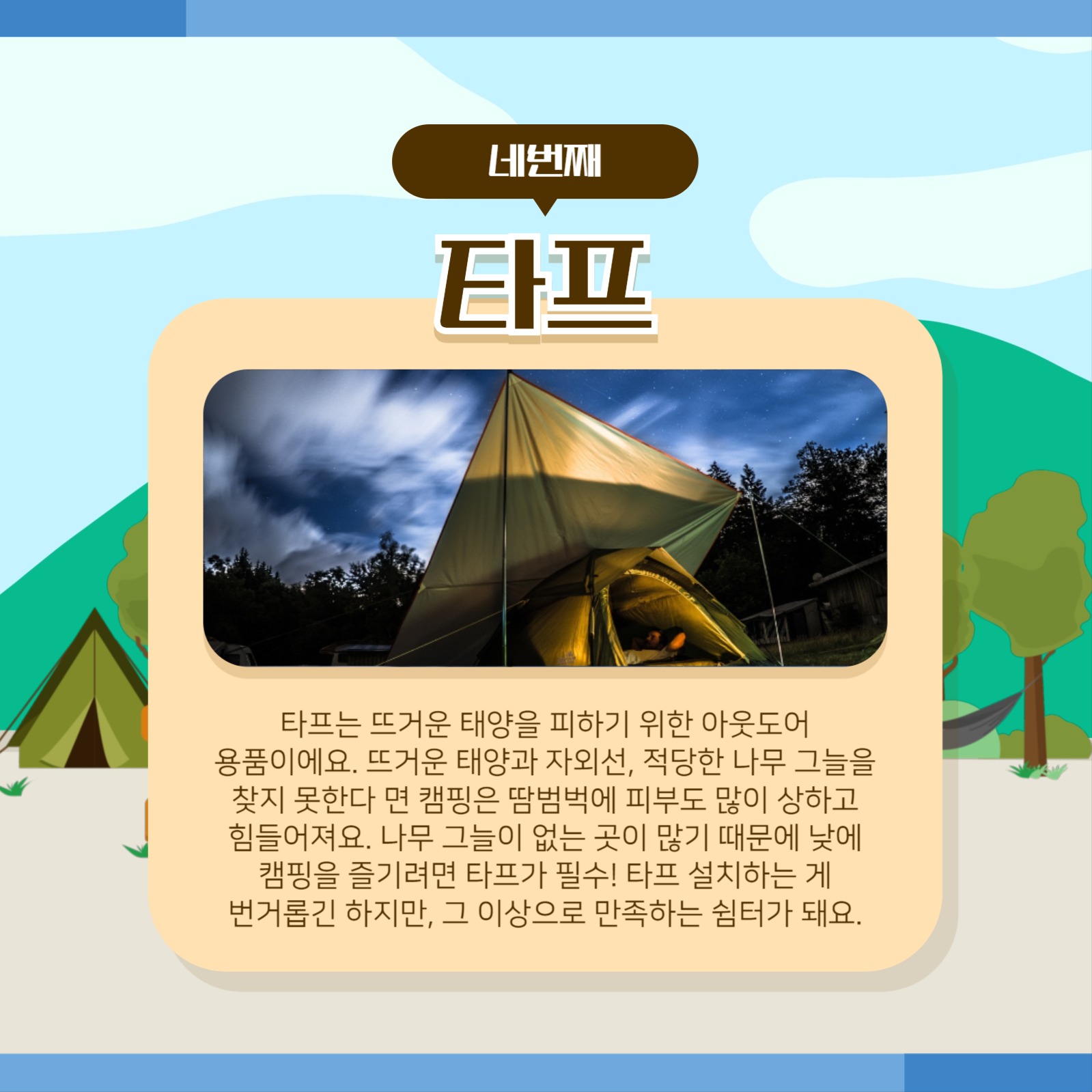 네번째

타프

타프는 뜨거운 태양을 피하기 위한 아웃도어 용품이에요. 뜨거운 태양과 자외선, 적당한 나무 그늘을 찾지 못한다 면 캠핑은 땀범벅에 피부도 많이 상하고 힘들어져요. 나무 그늘이 없는 곳이 많기 때문에 낮에 캠핑을 즐기려면 타프가 필수! 타프 설치하는 게 번거롭긴 하지만, 그 이상으로 만족하는 쉼터가 돼요.